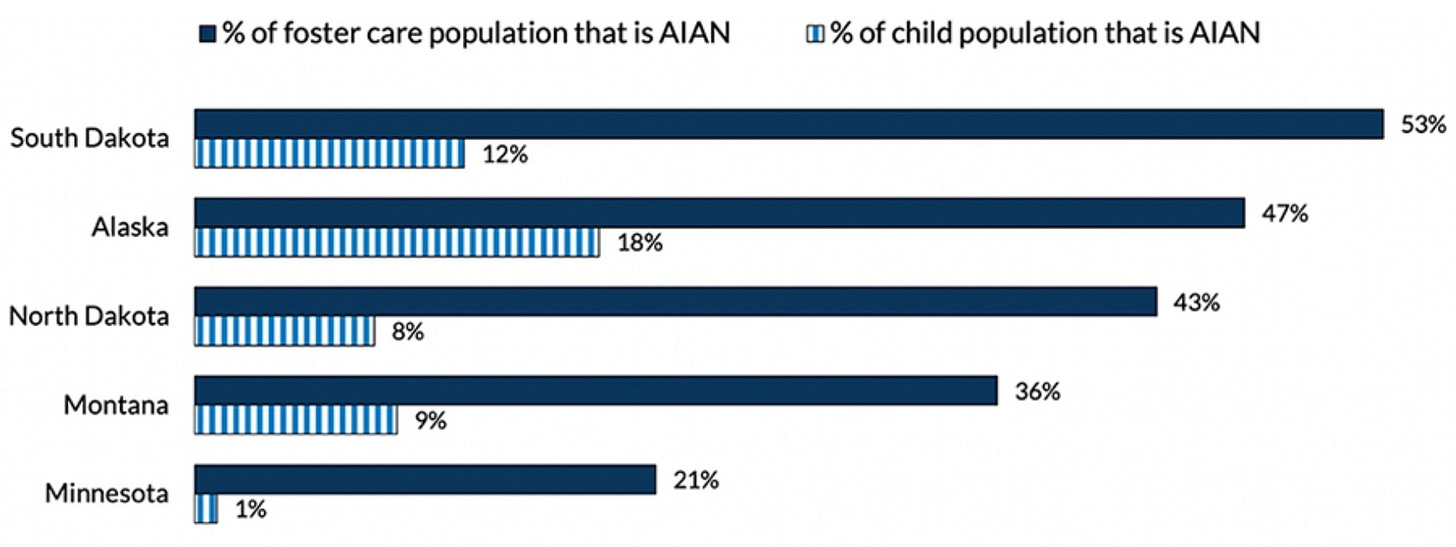 % of foster care population that is AIAN
% of child population that is AIAN

South Dakota
53%
12%

Alaska
47%
18%

North Dakota
43%
8%

Montana
36%
9%

Minnesota
21%
1%